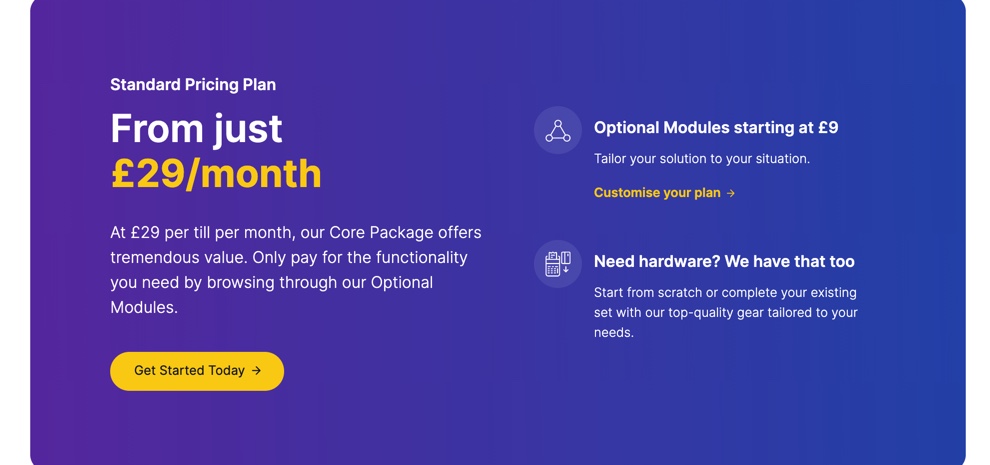 Standard Pricing Plan

From just £29/month

At £29 per till per month, our Core Package offers tremendous value. Only pay for the functionality you need by browsing through our Optional Modules.

Get Started Today →

Optional Modules starting at £9

Tailor your solution to your situation.

Customise your plan →

Need hardware? We have that too

Start from scratch or complete your existing set with our top-quality gear tailored to your needs.